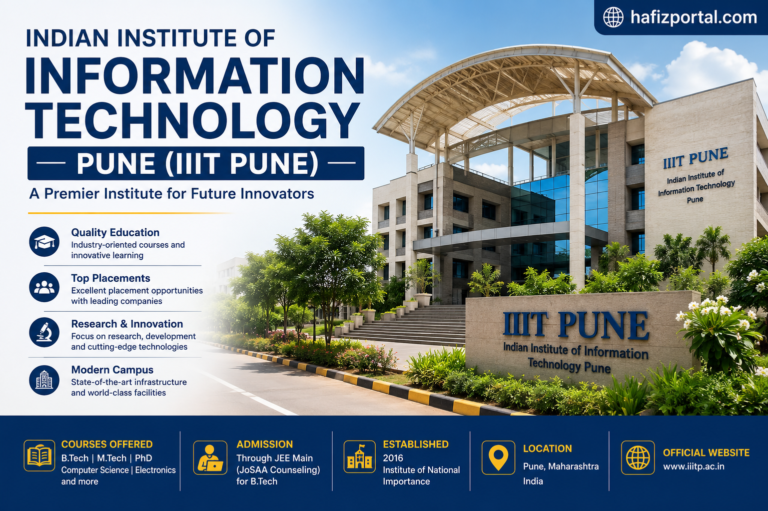 hafizportal.com

INDIAN INSTITUTE OF
INFORMATION TECHNOLOGY
— PUNE (IIIT PUNE) —
A Premier Institute for Future Innovators

Quality Education
Industry-oriented courses and innovative learning

Top Placements
Excellent placement opportunities with leading companies

Research & Innovation
Focus on research, development and cutting-edge technologies

Modern Campus
State-of-the-art infrastructure and world-class facilities

IIIT PUNE
Indian Institute of Information Technology Pune

IIIT PUNE
Indian Institute of Information Technology Pune

COURSES OFFERED
B.Tech | M.Tech | PhD
Computer Science | Electronics and more

ADMISSION
Through JEE Main (JoSAA Counseling) for B.Tech

ESTABLISHED
2016
Institute of National Importance

LOCATION
Pune, Maharashtra
India

OFFICIAL WEBSITE
www.iiitp.ac.in